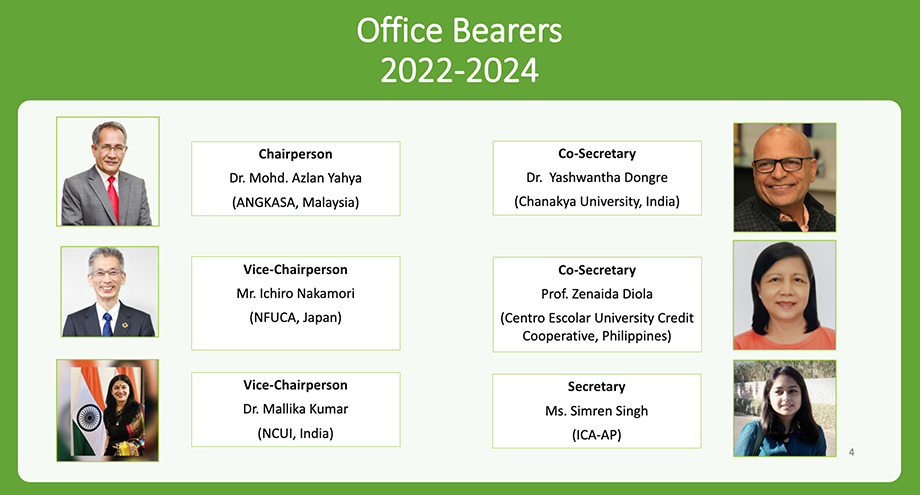 Office Bearers
2022-2024

Chairperson
Dr. Mohd. Azlan Yahya
(ANGKASA, Malaysia)

Vice-Chairperson
Mr. Ichiro Nakamori
(NFUCA, Japan)

Vice-Chairperson
Dr. Mallika Kumar
(NCUI, India)

Co-Secretary
Dr. Yashwantha Dongre
(Chanakya University, India)

Co-Secretary
Prof. Zenaida Diola
(Centro Escolar University Credit Cooperative, Philippines)

Secretary
Ms. Simren Singh
(ICA-AP)

4